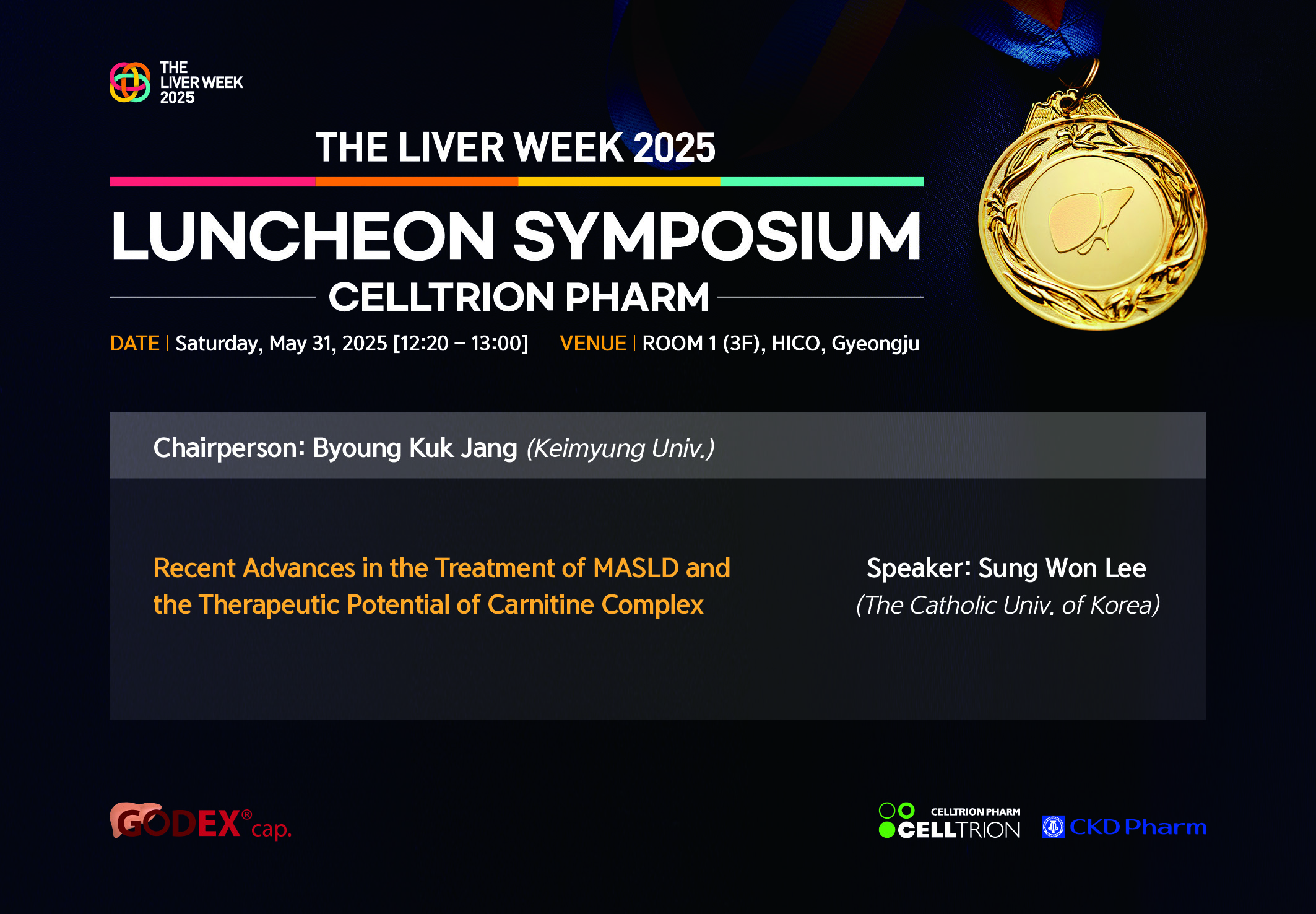 THE LIVER WEEK 2025

THE LIVER WEEK 2025

LUNCHEON SYMPOSIUM

CELLTRION PHARM

DATE | Saturday, May 31, 2025 [12:20 – 13:00] VENUE | ROOM 1 (3F), HICO, Gyeongju

Chairperson: Byoung Kuk Jang (Keimyung Univ.)

Recent Advances in the Treatment of MASLD and the Therapeutic Potential of Carnitine Complex

Speaker: Sung Won Lee (The Catholic Univ. of Korea)

GODEX® cap.

CELLTRION PHARM CELLTRION

CKD Pharm